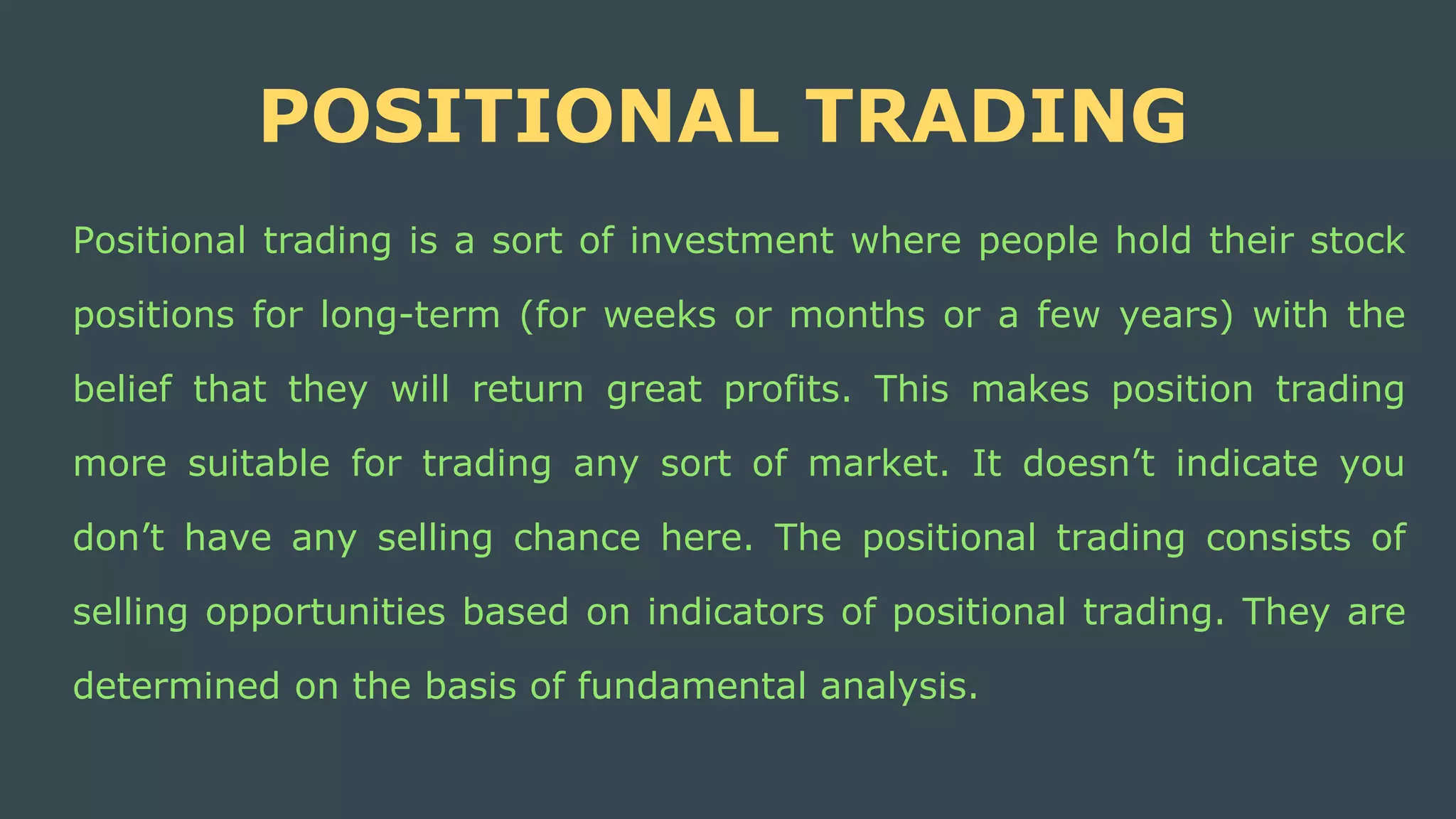 POSITIONAL TRADING

Positional trading is a sort of investment where people hold their stock positions for long-term (for weeks or months or a few years) with the belief that they will return great profits. This makes position trading more suitable for trading any sort of market. It doesn’t indicate you don’t have any selling chance here. The positional trading consists of selling opportunities based on indicators of positional trading. They are determined on the basis of fundamental analysis.